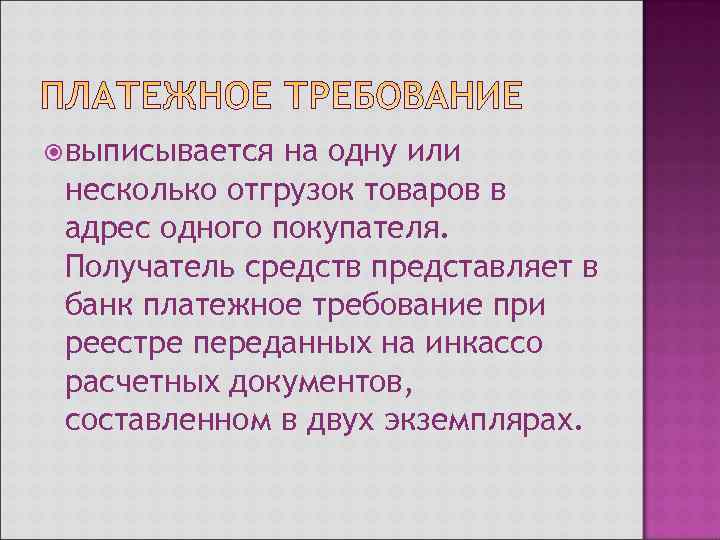 ПЛАТЕЖНОЕ ТРЕБОВАНИЕ

выписывается на одну или несколько отгрузок товаров в адрес одного покупателя. Получатель средств представляет в банк платежное требование при реестре переданных на инкассо расчетных документов, составленном в двух экземплярах.